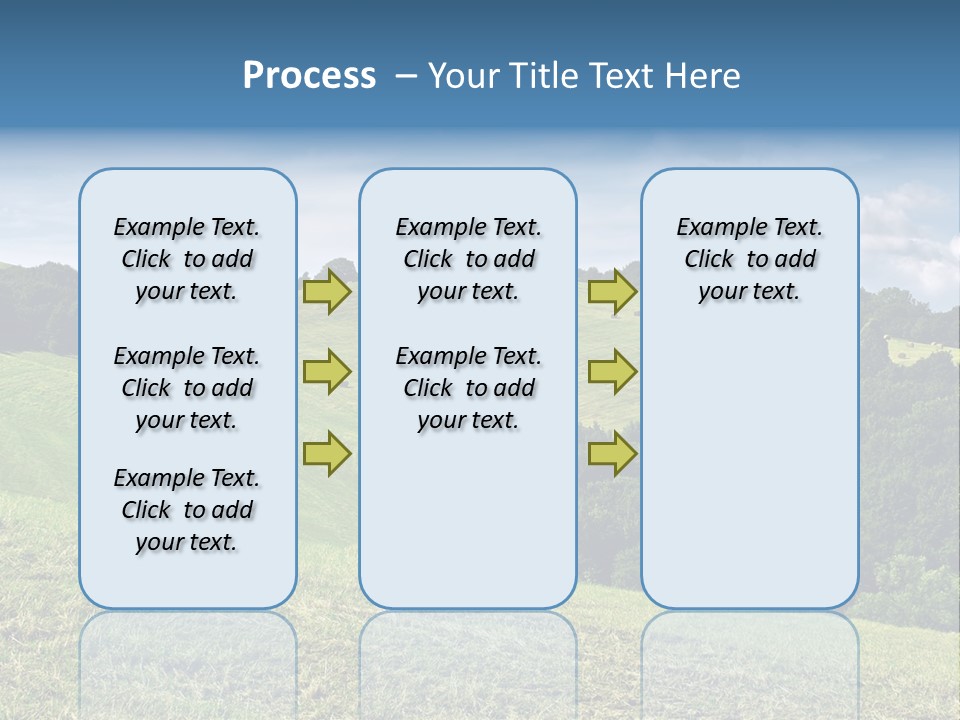 Process – Your Title Text Here

Example Text. Click to add your text.

Example Text. Click to add your text.

Example Text. Click to add your text.

Example Text. Click to add your text.

Example Text. Click to add your text.

Example Text. Click to add your text.